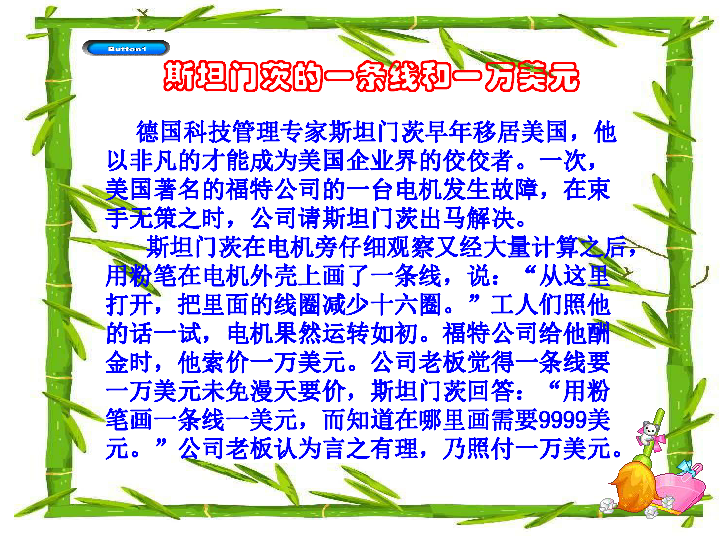 Button1

斯坦门茨的一条线和一万美元

德国科技管理专家斯坦门茨早年移居美国，他以非凡的才能成为美国企业界的佼佼者。一次，美国著名的福特公司的一台电机发生故障，在束手无策之时，公司请斯坦门茨出马解决。

斯坦门茨在电机旁仔细观察又经大量计算之后，用粉笔在电机外壳上画了一条线，说：“从这里打开，把里面的线圈减少十六圈。”工人们照他的话一试，电机果然运转如初。福特公司给他酬金时，他索价一万美元。公司老板觉得一条线要一万美元未免漫天要价，斯坦门茨回答：“用粉笔画一条线一美元，而知道在哪里画需要9999美元。”公司老板认为言之有理，乃照付一万美元。